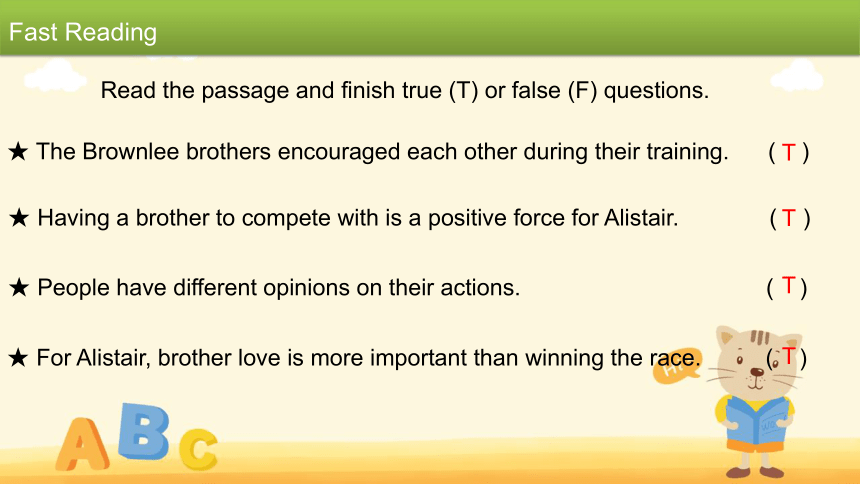 Fast Reading

Read the passage and finish true (T) or false (F) questions.

★ The Brownlee brothers encouraged each other during their training. ( T )

★ Having a brother to compete with is a positive force for Alistair. ( T )

★ People have different opinions on their actions. ( T )

★ For Alistair, brother love is more important than winning the race. ( T )

Hi

ABC